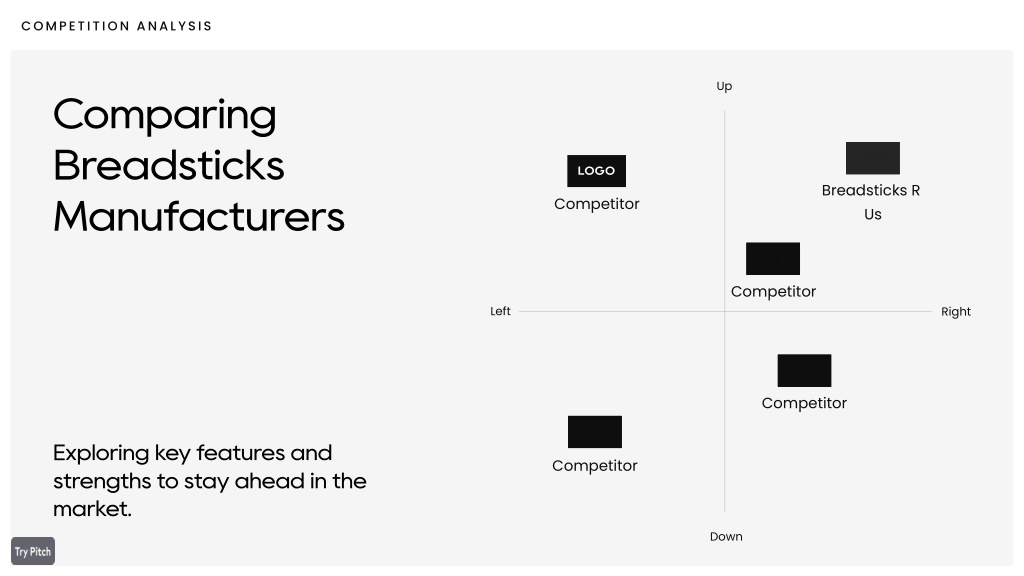 COMPETITION ANALYSIS

Comparing Breadsticks Manufacturers

Exploring key features and strengths to stay ahead in the market.

Up

LOGO
Competitor

Breadsticks R Us

Competitor

Left

Right

Competitor

Competitor

Down

Try Pitch